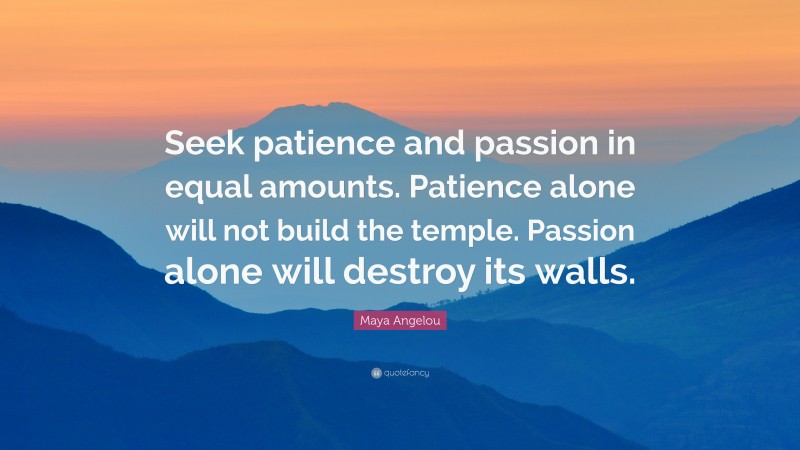 Seek patience and passion in equal amounts. Patience alone will not build the temple. Passion alone will destroy its walls.

Maya Angelou

quotefancy